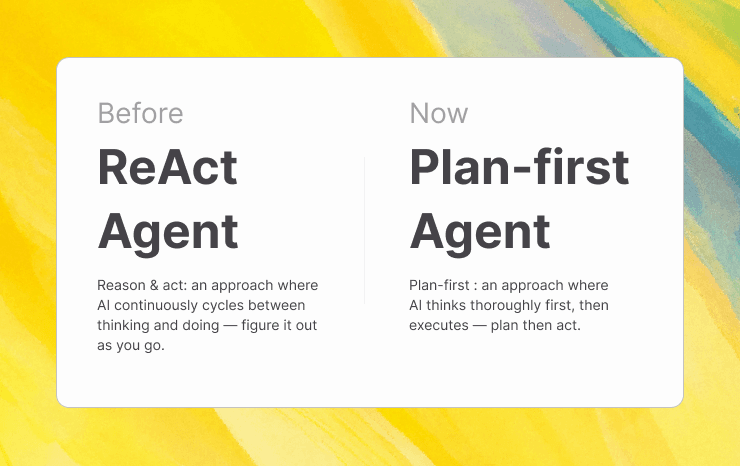 Before

ReAct Agent

Reason & act: an approach where AI continuously cycles between thinking and doing — figure it out as you go.

Now

Plan-first Agent

Plan-first : an approach where AI thinks thoroughly first, then executes — plan then act.